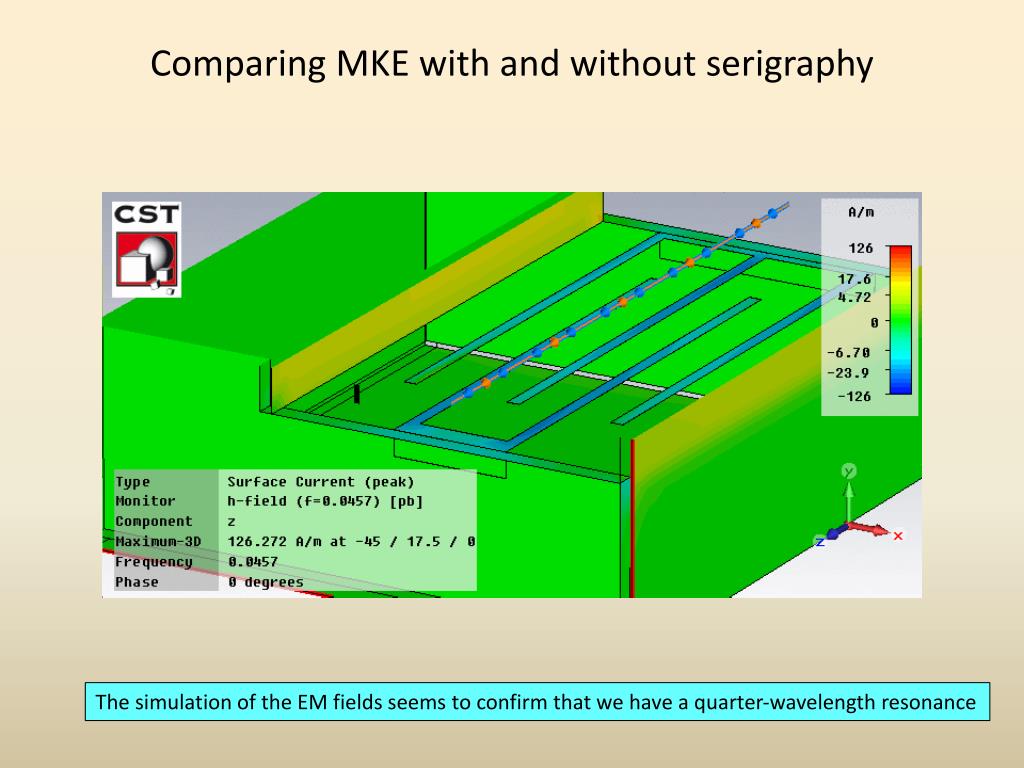 Comparing MKE with and without serigraphy

CST

A/m

126

17.6

4.72

0

-6.70

-23.9

-126

| Type | Surface Current (peak) |
|---|---|
| Monitor | h-field (f=0.0457) [pb] |
| Component | z |
| Maximum-3D | 126.272 A/m at -45 / 17.5 / 0 |
| Frequency | 0.0457 |
| Phase | 0 degrees |

y

z

x

The simulation of the EM fields seems to confirm that we have a quarter-wavelength resonance